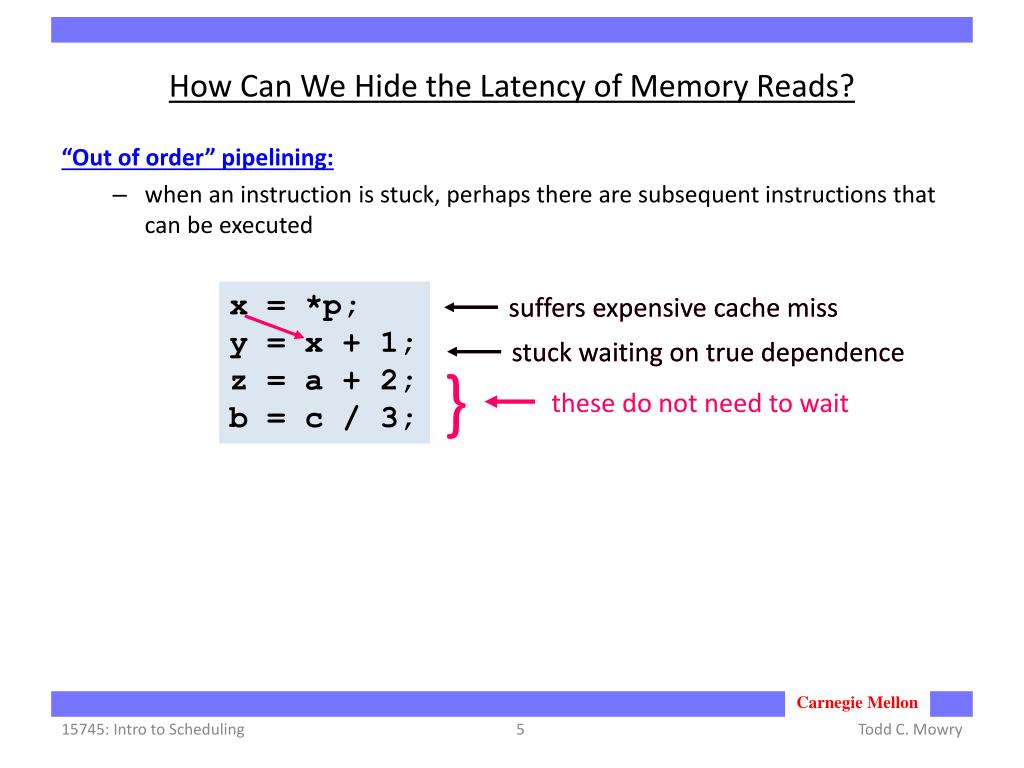 How Can We Hide the Latency of Memory Reads?

“Out of order” pipelining:

– when an instruction is stuck, perhaps there are subsequent instructions that can be executed

x = *p;
y = x + 1;
z = a + 2;
b = c / 3;

suffers expensive cache miss

stuck waiting on true dependence

these do not need to wait

Carnegie Mellon

15745: Intro to Scheduling

5

Todd C. Mowry